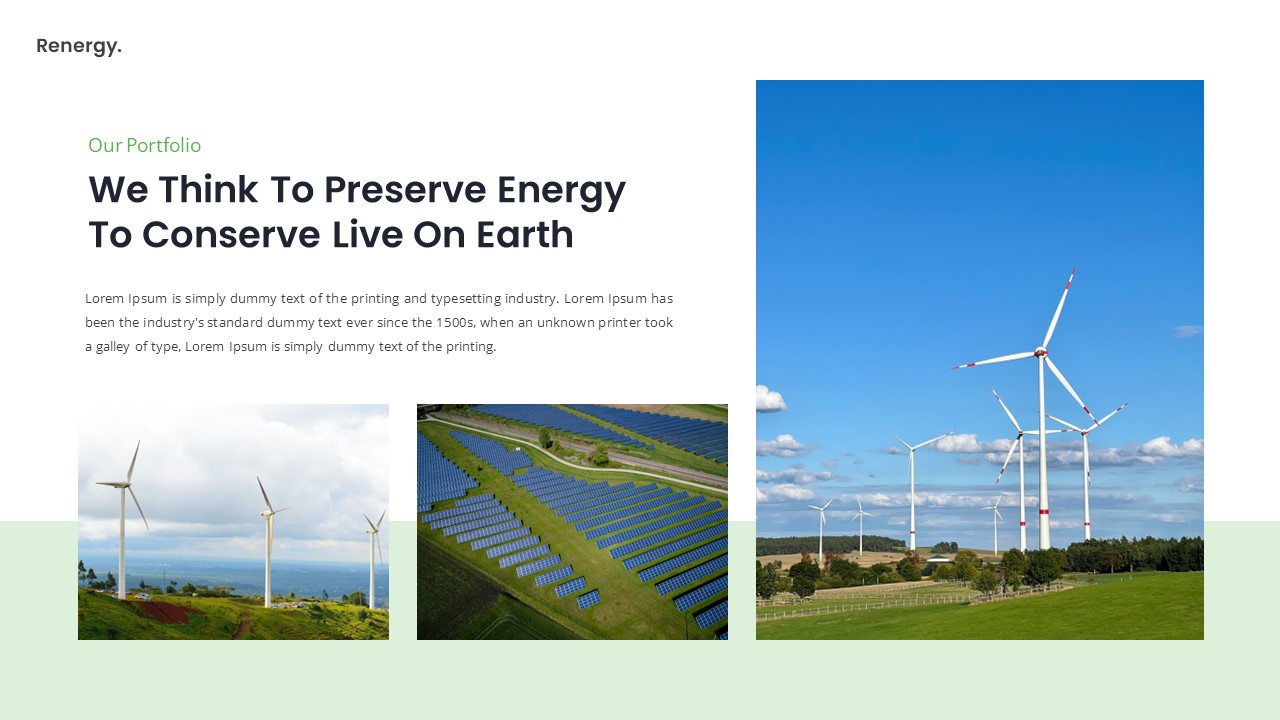 Renergy.

Our Portfolio

We Think To Preserve Energy To Conserve Live On Earth

Lorem Ipsum is simply dummy text of the printing and typesetting industry. Lorem Ipsum has been the industry's standard dummy text ever since the 1500s, when an unknown printer took a galley of type, Lorem Ipsum is simply dummy text of the printing.